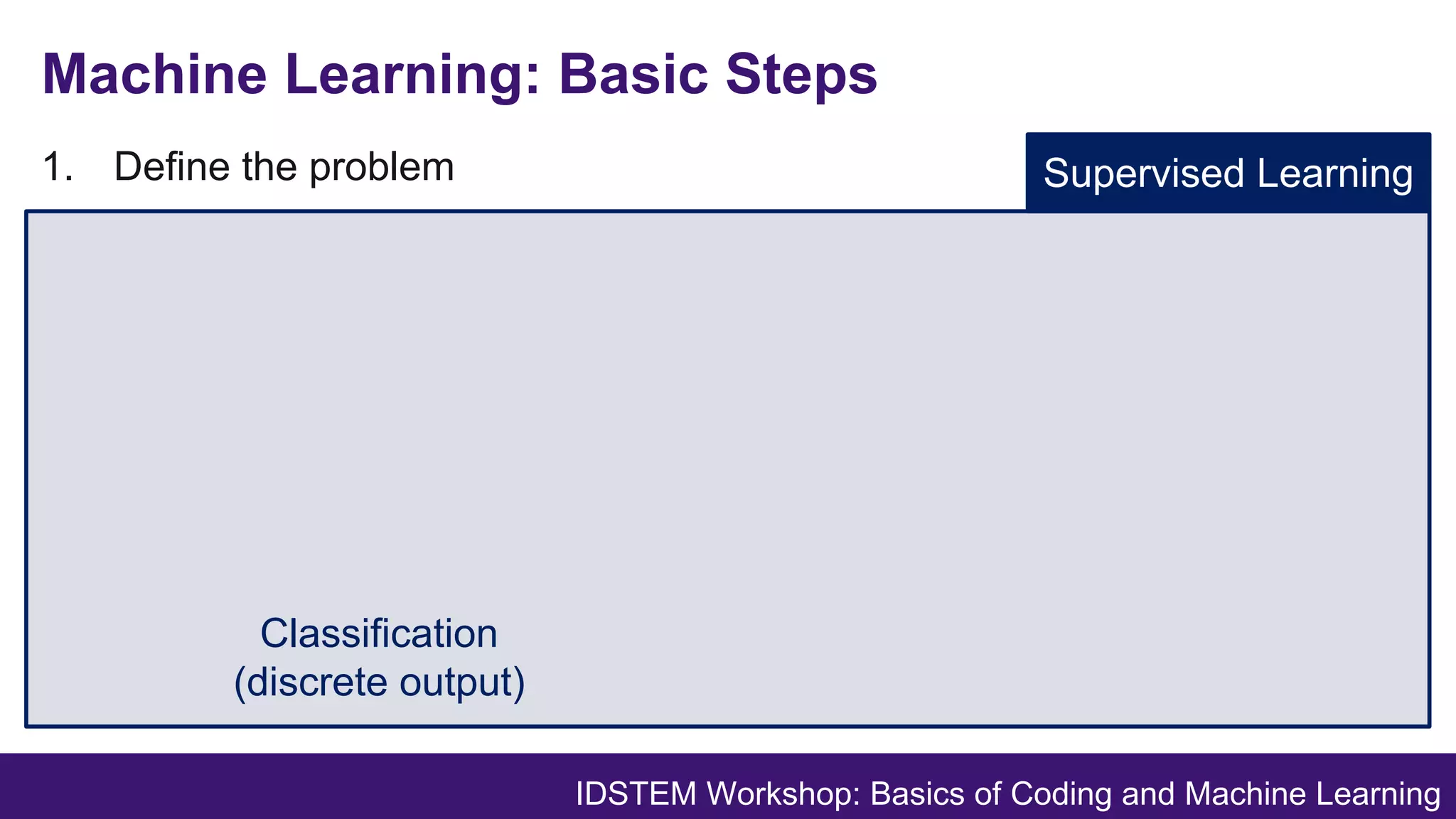 Machine Learning: Basic Steps

1. Define the problem

Supervised Learning

Classification
(discrete output)

IDSTEM Workshop: Basics of Coding and Machine Learning